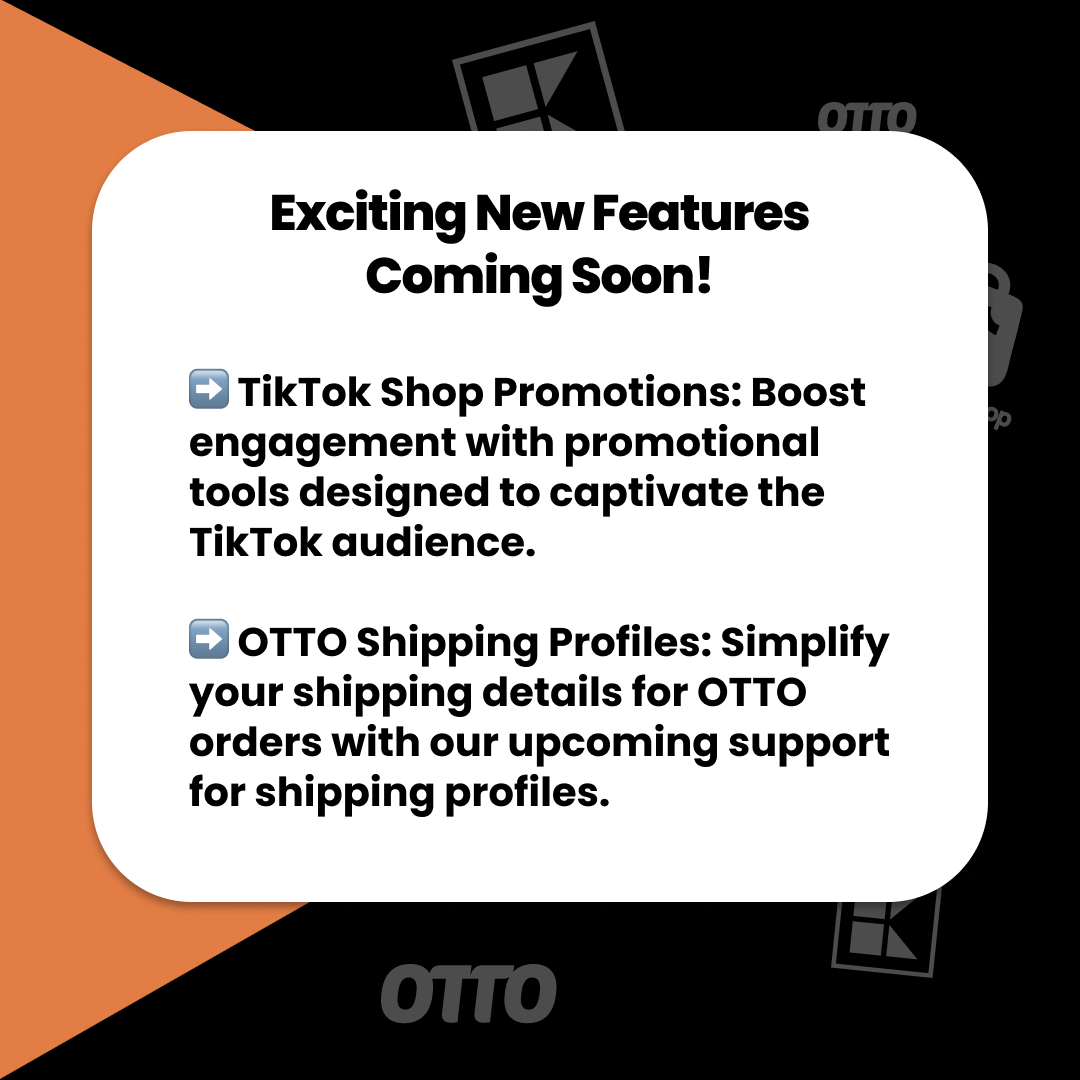 OTTO

Exciting New Features Coming Soon!

➡️ TikTok Shop Promotions: Boost engagement with promotional tools designed to captivate the TikTok audience.

➡️ OTTO Shipping Profiles: Simplify your shipping details for OTTO orders with our upcoming support for shipping profiles.

OTTO